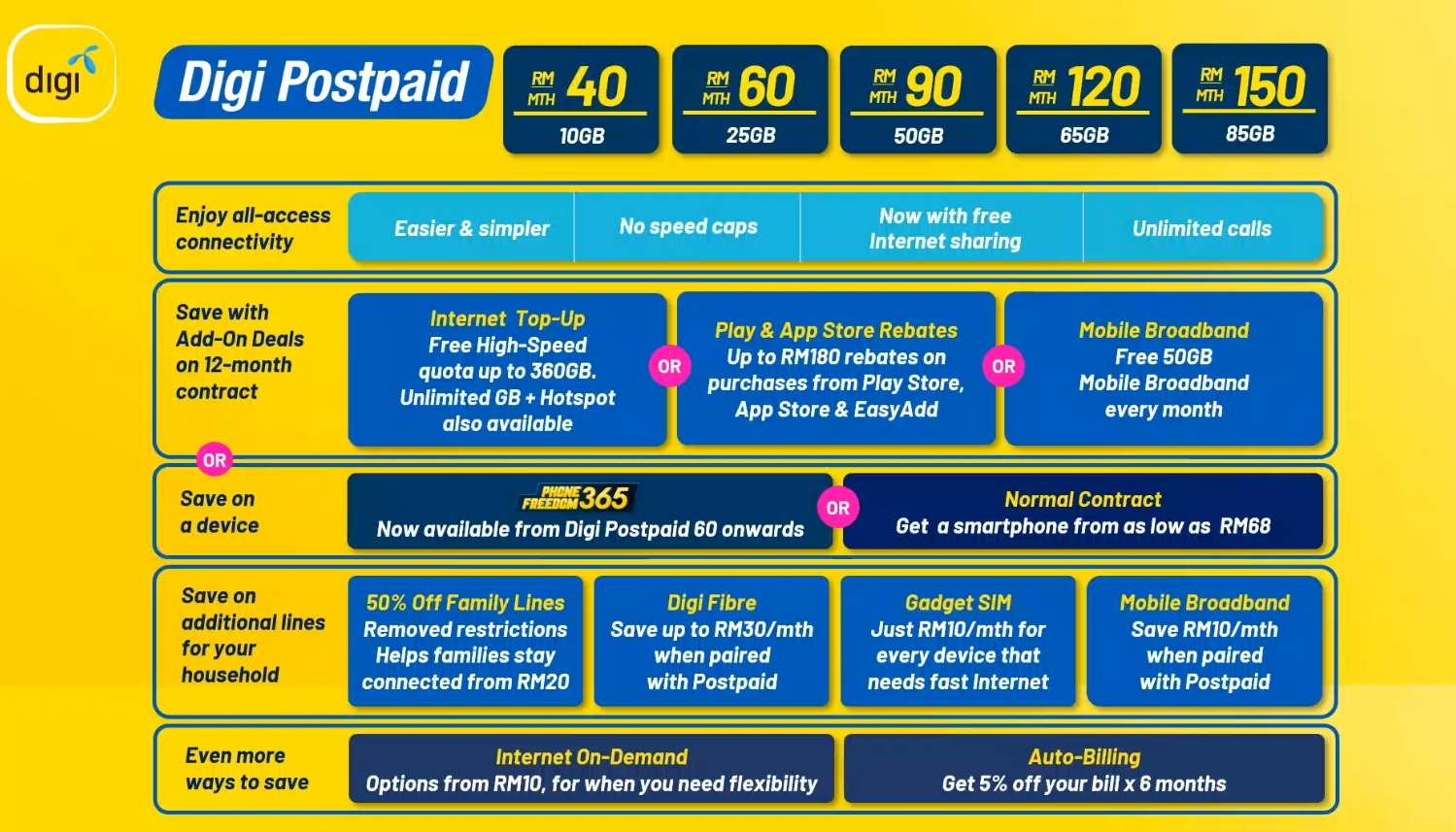 digi

Digi Postpaid

RM MTH 40 10GB

RM MTH 60 25GB

RM MTH 90 50GB

RM MTH 120 65GB

RM MTH 150 85GB

Enjoy all-access connectivity

Easier & simpler

No speed caps

Now with free Internet sharing

Unlimited calls

Save with Add-On Deals on 12-month contract

Internet Top-Up
Free High-Speed quota up to 360GB. Unlimited GB + Hotspot also available

OR

Play & App Store Rebates
Up to RM180 rebates on purchases from Play Store, App Store & EasyAdd

OR

Mobile Broadband
Free 50GB Mobile Broadband every month

OR

Save on a device

PHONE FREEDOM 365
Now available from Digi Postpaid 60 onwards

OR

Normal Contract
Get a smartphone from as low as RM68

Save on additional lines for your household

50% Off Family Lines
Removed restrictions Helps families stay connected from RM20

Digi Fibre
Save up to RM30/mth when paired with Postpaid

Gadget SIM
Just RM10/mth for every device that needs fast Internet

Mobile Broadband
Save RM10/mth when paired with Postpaid

Even more ways to save

Internet On-Demand
Options from RM10, for when you need flexibility

Auto-Billing
Get 5% off your bill x 6 months